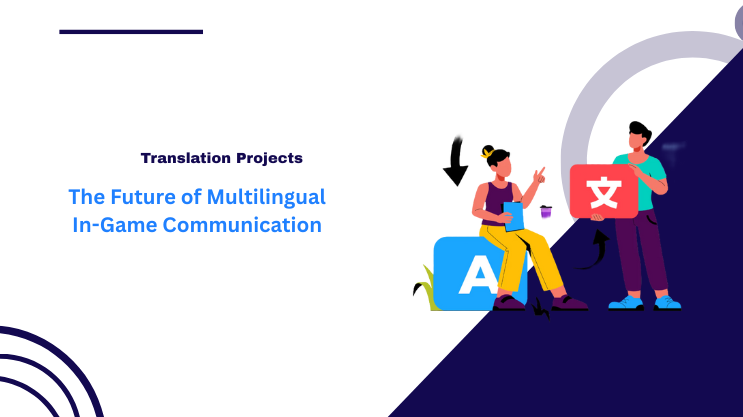 Translation Projects

The Future of Multilingual In-Game Communication

A

文